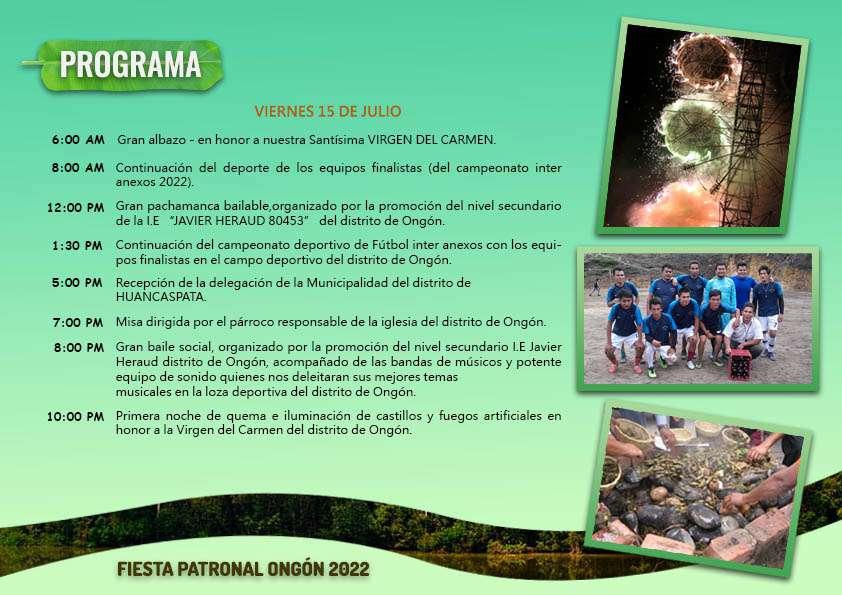 PROGRAMA

VIERNES 15 DE JULIO

6:00 AM Gran albazo - en honor a nuestra Santísima VIRGEN DEL CARMEN.

8:00 AM Continuación del deporte de los equipos finalistas (del campeonato inter anexos 2022).

12:00 PM Gran pachamanca bailable,organizado por la promoción del nivel secundario de la I.E "JAVIER HERAUD 80453" del distrito de Ongón.

1:30 PM Continuación del campeonato deportivo de Fútbol inter anexos con los equipos finalistas en el campo deportivo del distrito de Ongón.

5:00 PM Recepción de la delegación de la Municipalidad del distrito de HUANCASPATA.

7:00 PM Misa dirigida por el párroco responsable de la iglesia del distrito de Ongón.

8:00 PM Gran baile social, organizado por la promoción del nivel secundario I.E Javier Heraud distrito de Ongón, acompañado de las bandas de músicos y potente equipo de sonido quienes nos deleitaran sus mejores temas musicales en la loza deportiva del distrito de Ongón.

10:00 PM Primera noche de quema e iluminación de castillos y fuegos artificiales en honor a la Virgen del Carmen del distrito de Ongón.

FIESTA PATRONAL ONGÓN 2022